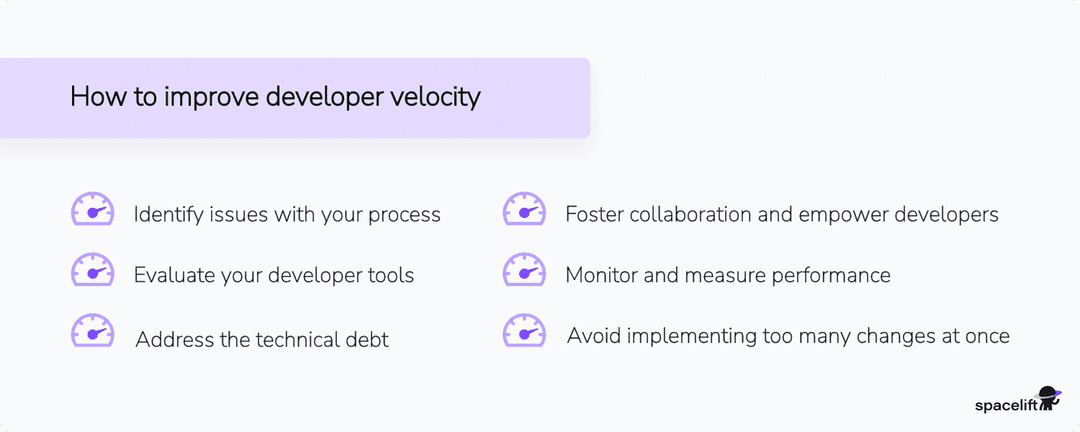 How to improve developer velocity

Identify issues with your process

Evaluate your developer tools

Address the technical debt

Foster collaboration and empower developers

Monitor and measure performance

Avoid implementing too many changes at once

spacelift